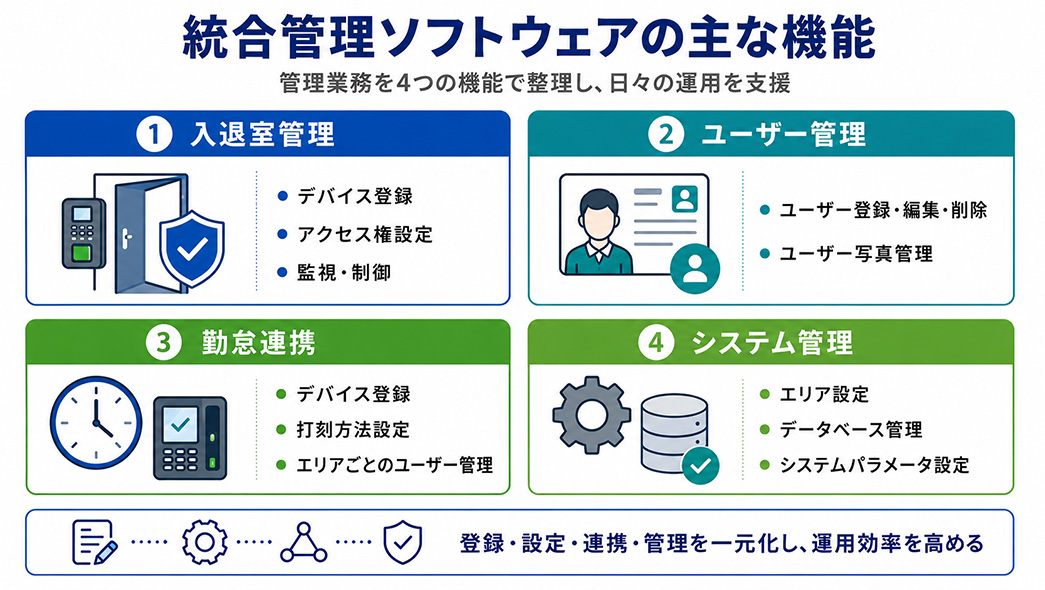 統合管理ソフトウェアの主な機能

管理業務を4つの機能で整理し、日々の運用を支援

1 入退室管理

- デバイス登録
- アクセス権設定
- 監視・制御

2 ユーザー管理

- ユーザー登録・編集・削除
- ユーザー写真管理

3 勤怠連携

- デバイス登録
- 打刻方法設定
- エリアごとのユーザー管理

4 システム管理

- エリア設定
- データベース管理
- システムパラメータ設定

登録・設定・連携・管理を一元化し、運用効率を高める